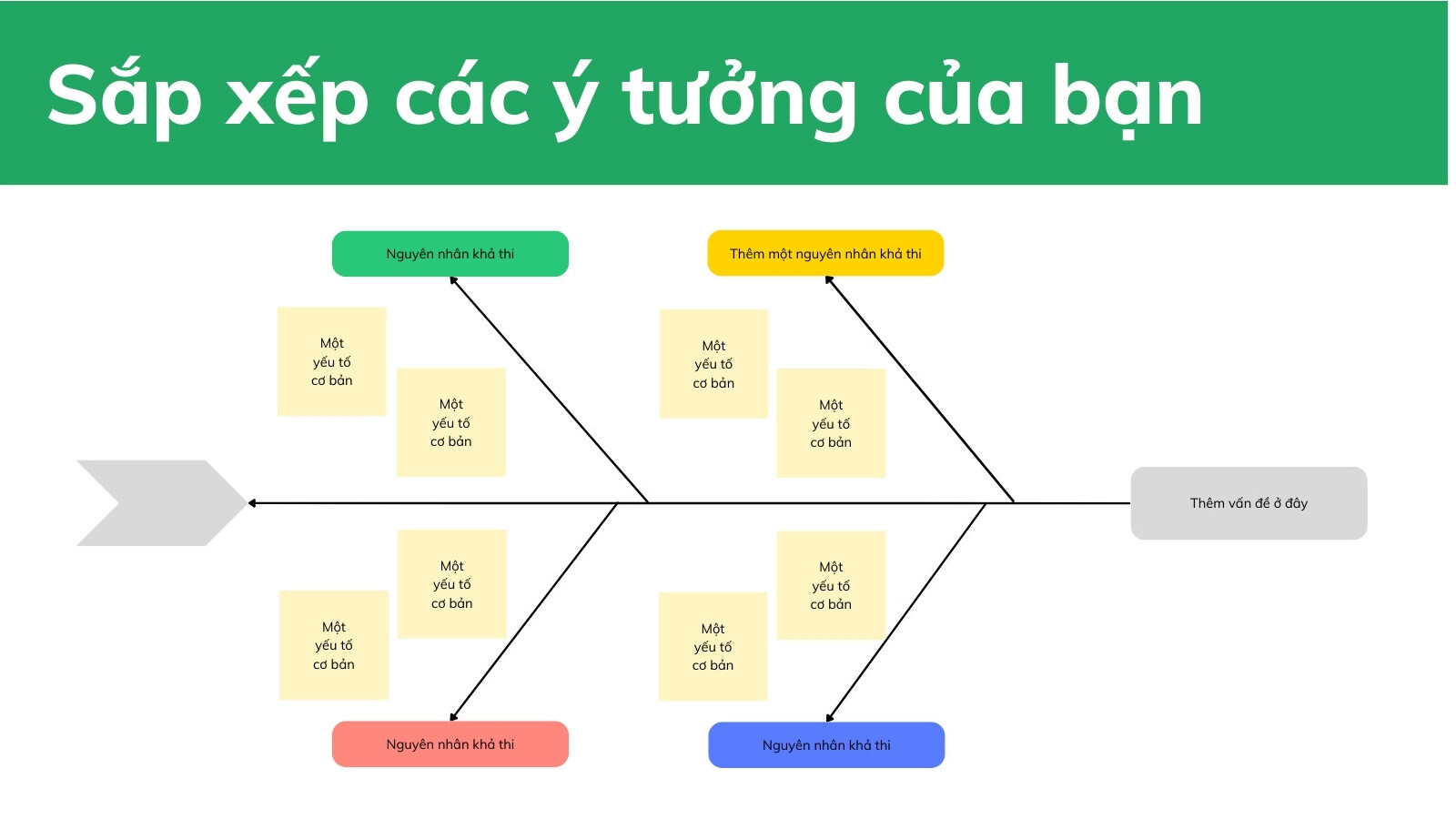 Sắp xếp các ý tưởng của bạn

Nguyên nhân khả thi

Thêm một nguyên nhân khả thi

Một yếu tố cơ bản

Một yếu tố cơ bản

Một yếu tố cơ bản

Một yếu tố cơ bản

Thêm vấn đề ở đây

Một yếu tố cơ bản

Một yếu tố cơ bản

Một yếu tố cơ bản

Một yếu tố cơ bản

Nguyên nhân khả thi

Nguyên nhân khả thi